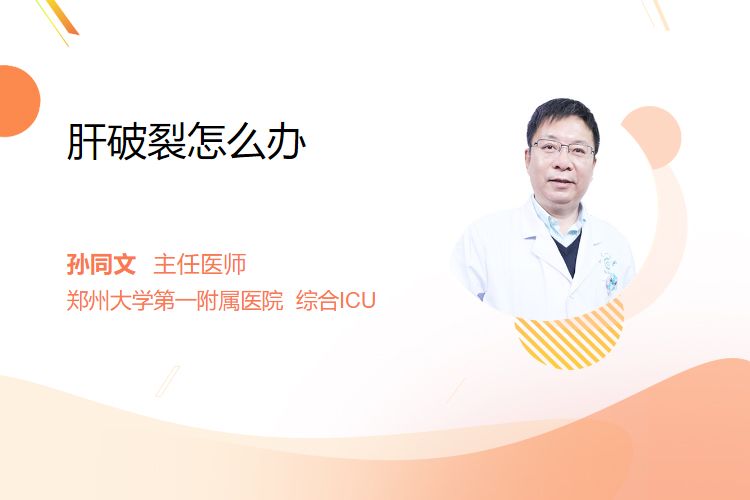 肝破裂怎么办

孙同文 主任医师
郑州大学第一附属医院 综合ICU